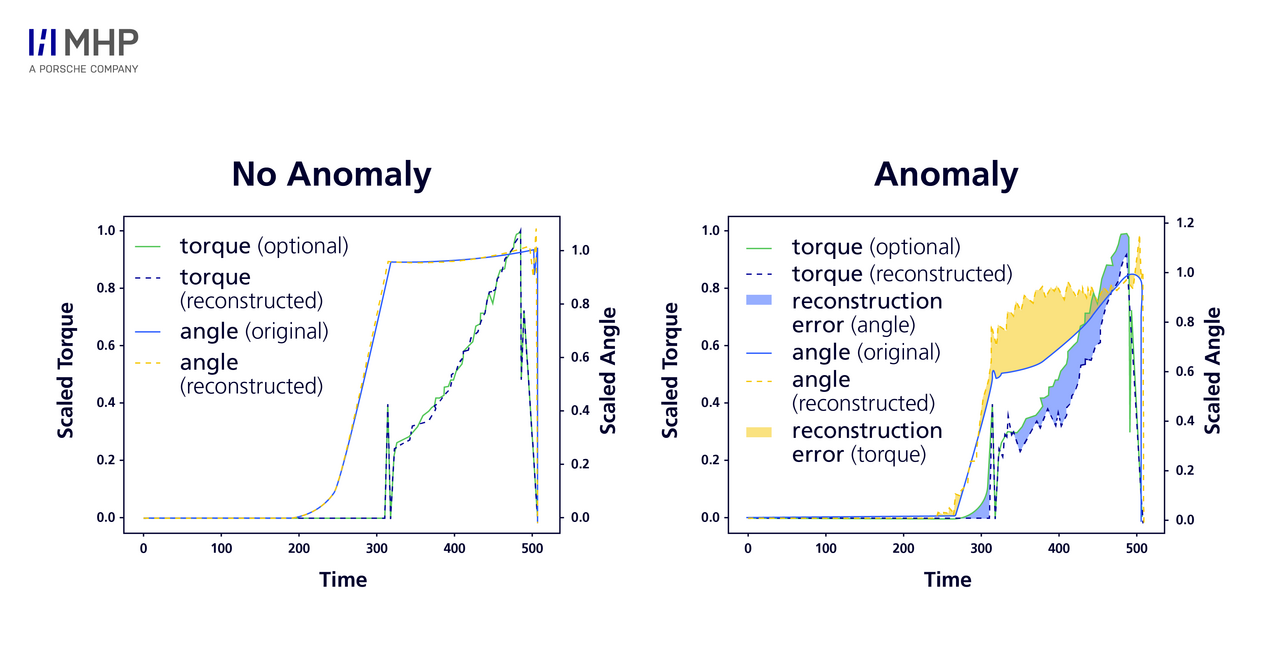 MHP
A PORSCHE COMPANY

No Anomaly

torque (optional)
torque (reconstructed)
angle (original)
angle (reconstructed)

Scaled Torque
1.0
0.8
0.6
0.4
0.2
0.0

Scaled Angle
1.0
0.8
0.6
0.4
0.2
0.0

0
100
200
300
400
500
Time

Anomaly

torque (optional)
torque (reconstructed)
reconstruction error (angle)
angle (original)
angle (reconstructed)
reconstruction error (torque)

Scaled Torque
1.0
0.8
0.6
0.4
0.2
0.0

Scaled Angle
1.2
1.0
0.8
0.6
0.4
0.2
0.0

0
100
200
300
400
500
Time